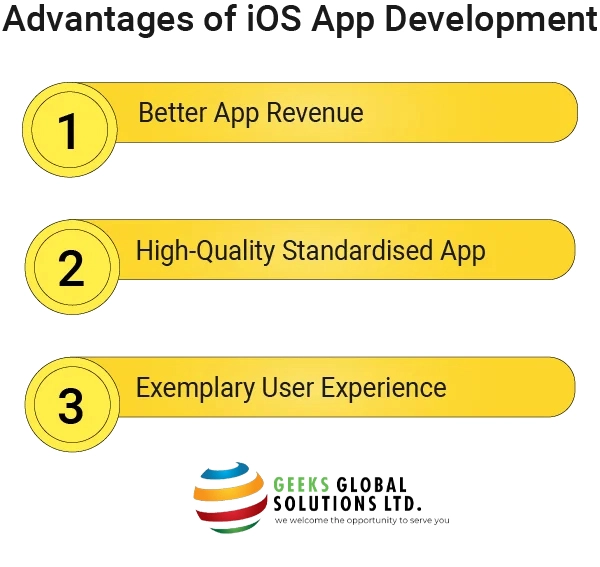 Advantages of iOS App Development

1 Better App Revenue

2 High-Quality Standardised App

3 Exemplary User Experience

GEEKS GLOBAL SOLUTIONS LTD.
we welcome the opportunity to serve you